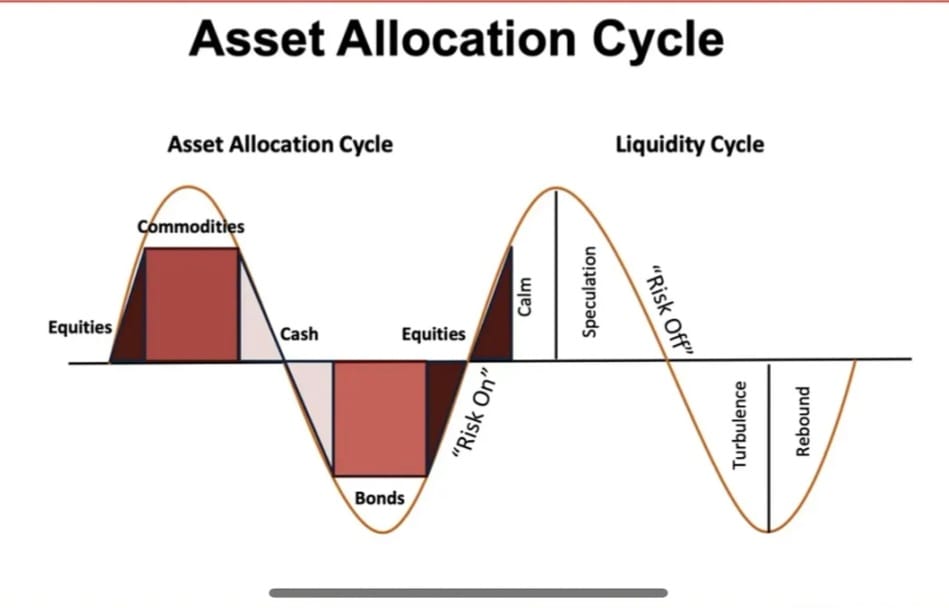 Asset Allocation Cycle

Asset Allocation Cycle

Liquidity Cycle

Commodities

Equities

Cash

Equities

Bonds

"Risk On"

Calm

Speculation

"Risk Off"

Turbulence

Rebound